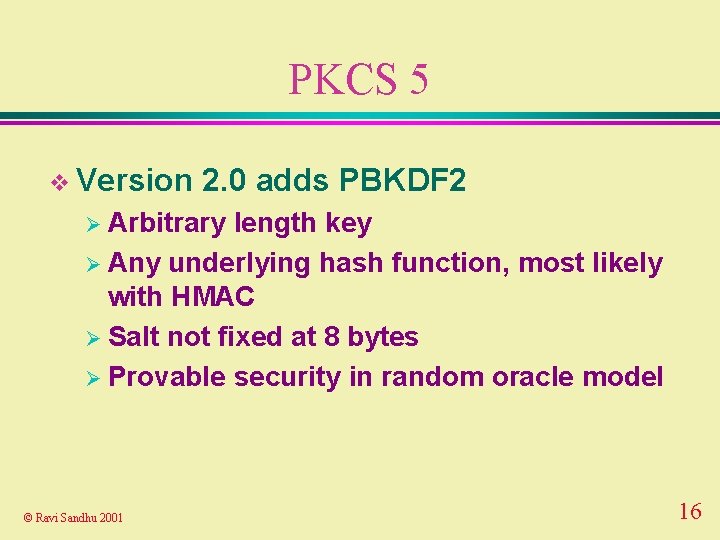 PKCS 5

❖ Version 2.0 adds PBKDF2
➢ Arbitrary length key
➢ Any underlying hash function, most likely with HMAC
➢ Salt not fixed at 8 bytes
➢ Provable security in random oracle model

© Ravi Sandhu 2001

16